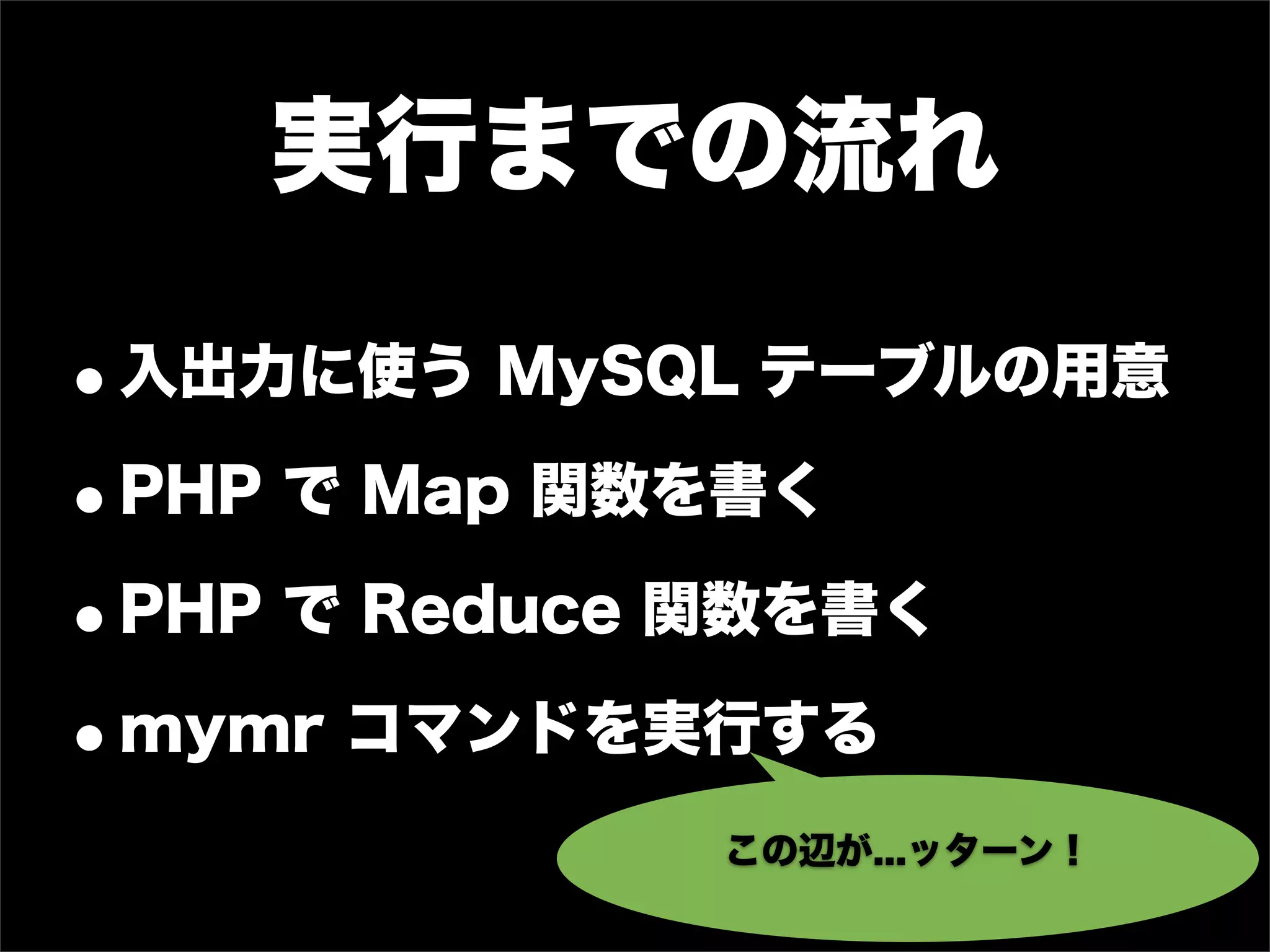 実行までの流れ

• 入出力に使う MySQL テーブルの用意

• PHP で Map 関数を書く

• PHP で Reduce 関数を書く

• mymr コマンドを実行する

この辺が...ッターン！